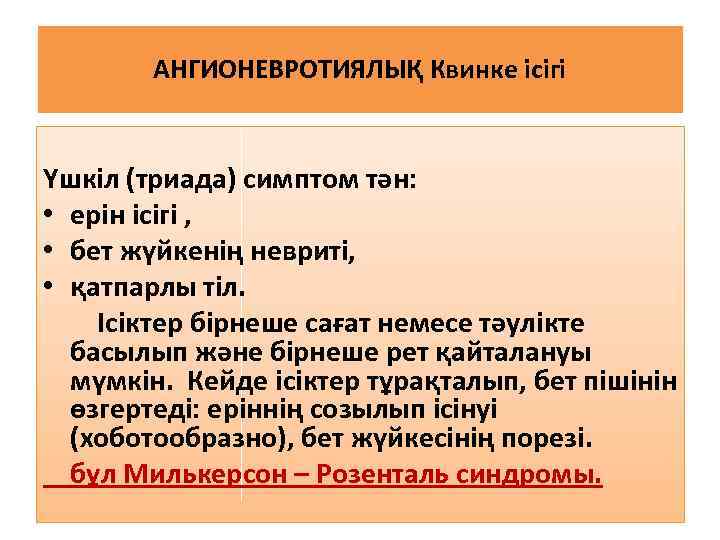 АНГИОНЕВРОТИЯЛЫҚ Квинке ісігі

Үшкіл (триада) симптом тән:
• ерін ісігі ,
• бет жүйкенің невриті,
• қатпарлы тіл.

Ісіктер бірнеше сағат немесе тәулікте басылып және бірнеше рет қайталануы мүмкін. Кейде ісіктер тұрақталып, бет пішінін өзгертеді: еріннің созылып ісінуі (хоботообразно), бет жүйкесінің порезі.

бұл Милькерсон – Розенталь синдромы.